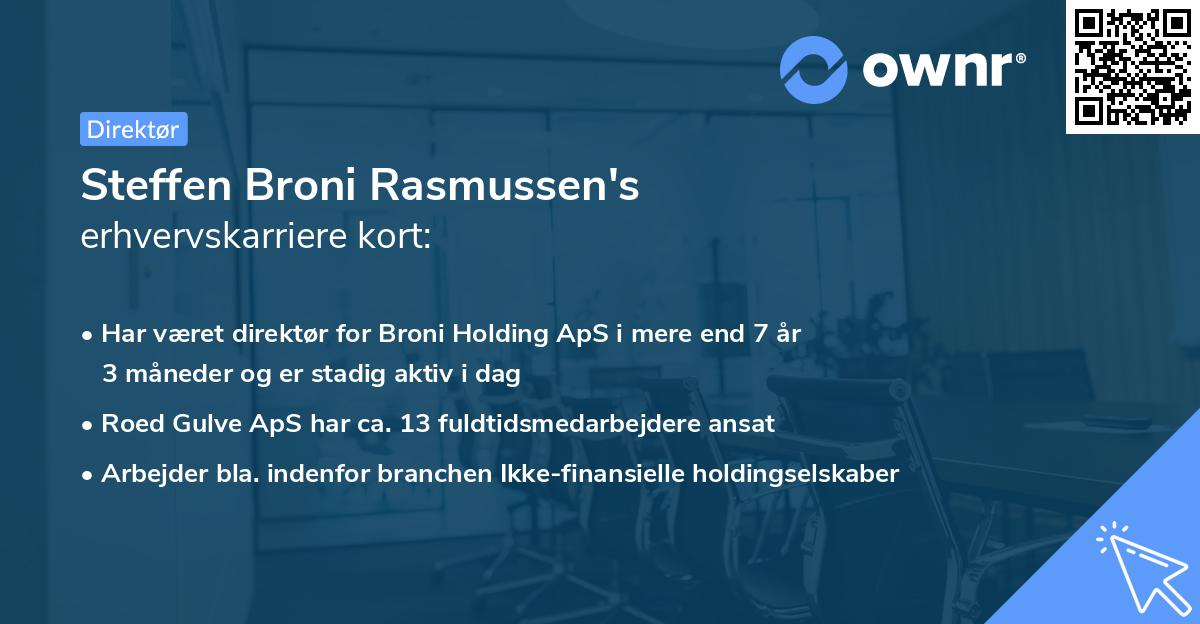 ownr®

Direktør

Steffen Broni Rasmussen's
erhvervskarriere kort:

• Har været direktør for Broni Holding ApS i mere end 7 år 3 måneder og er stadig aktiv i dag
• Roed Gulve ApS har ca. 13 fuldtidsmedarbejdere ansat
• Arbejder bla. indenfor branchen Ikke-finansielle holdingselskaber